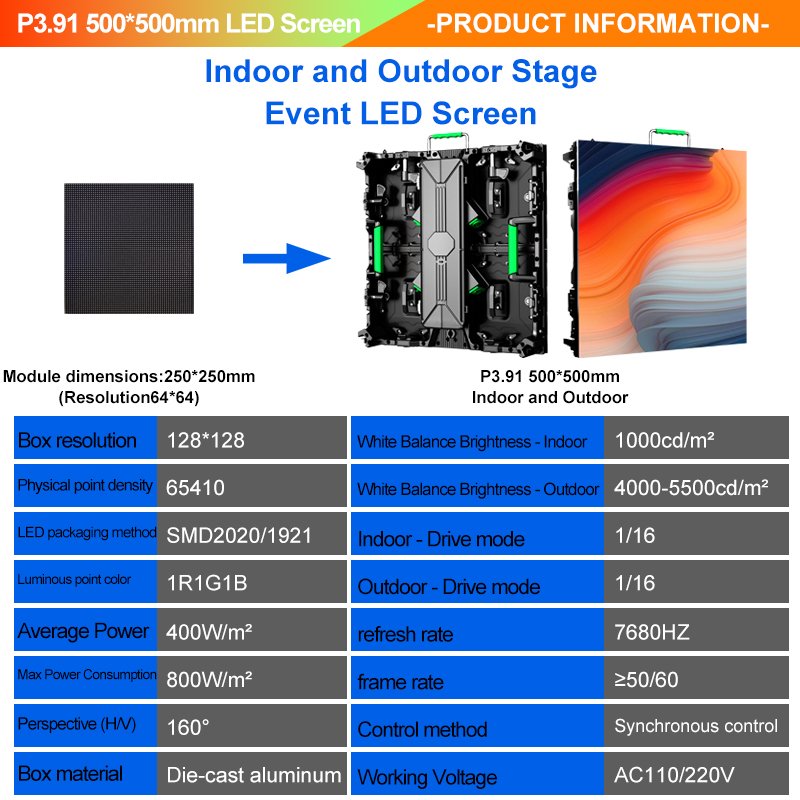 P3.91 500*500mm LED Screen -PRODUCT INFORMATION-

Indoor and Outdoor Stage Event LED Screen

Module dimensions:250*250mm (Resolution64*64)

P3.91 500*500mm Indoor and Outdoor

| Box resolution | 128*128 | White Balance Brightness - Indoor | 1000cd/m² |
|---|---|---|---|
| Physical point density | 65410 | White Balance Brightness - Outdoor | 4000-5500cd/m² |
| LED packaging method | SMD2020/1921 | Indoor - Drive mode | 1/16 |
| Luminous point color | 1R1G1B | Outdoor - Drive mode | 1/16 |
| Average Power | 400W/m² | refresh rate | 7680HZ |
| Max Power Consumption | 800W/m² | frame rate | ≥50/60 |
| Perspective (H/V) | 160° | Control method | Synchronous control |
| Box material | Die-cast aluminum | Working Voltage | AC110/220V |